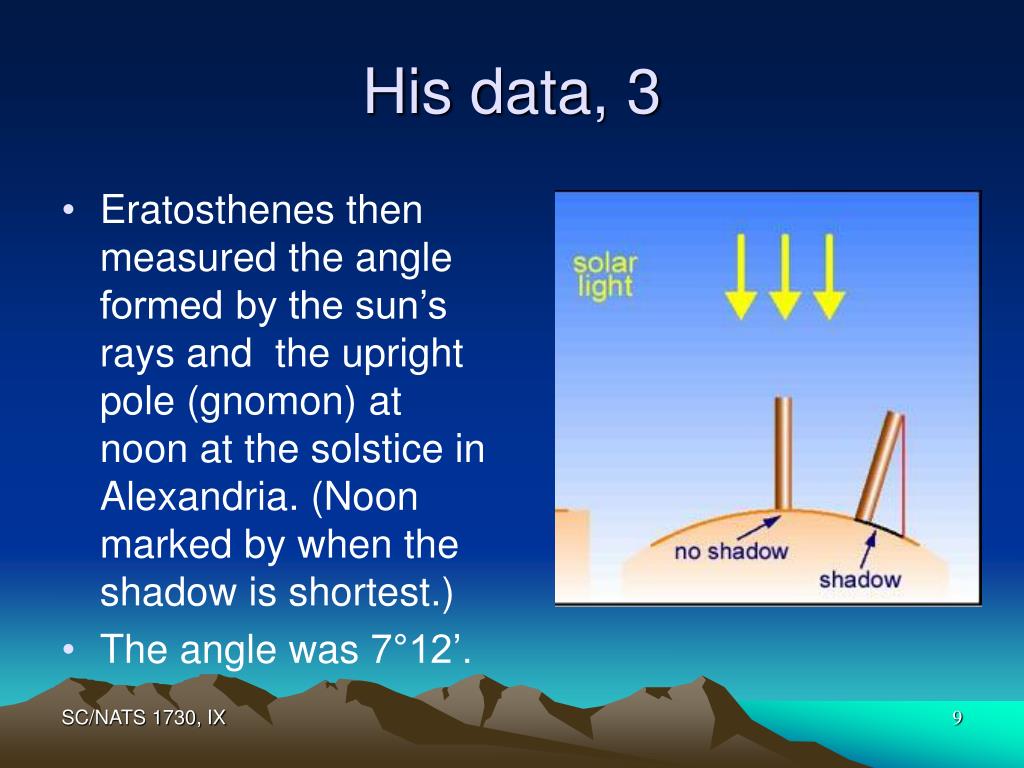 His data, 3

• Eratosthenes then measured the angle formed by the sun’s rays and the upright pole (gnomon) at noon at the solstice in Alexandria. (Noon marked by when the shadow is shortest.)
• The angle was 7°12’.

solar light

no shadow

shadow

SC/NATS 1730, IX

9